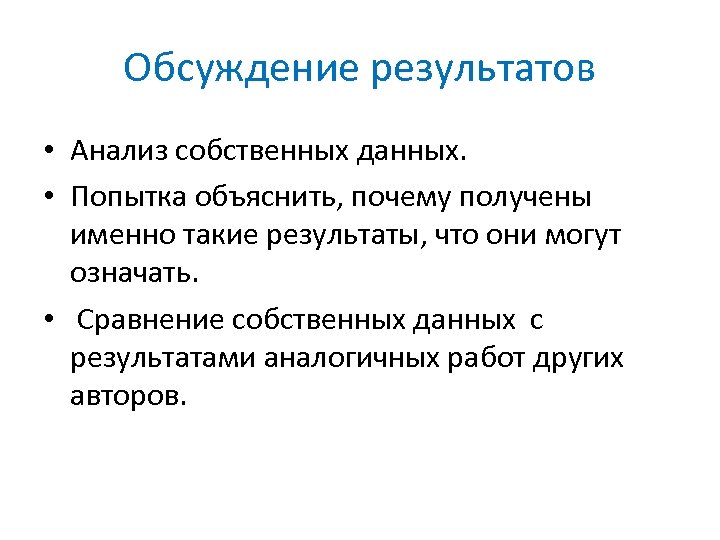 Обсуждение результатов

• Анализ собственных данных.
• Попытка объяснить, почему получены именно такие результаты, что они могут означать.
• Сравнение собственных данных с результатами аналогичных работ других авторов.